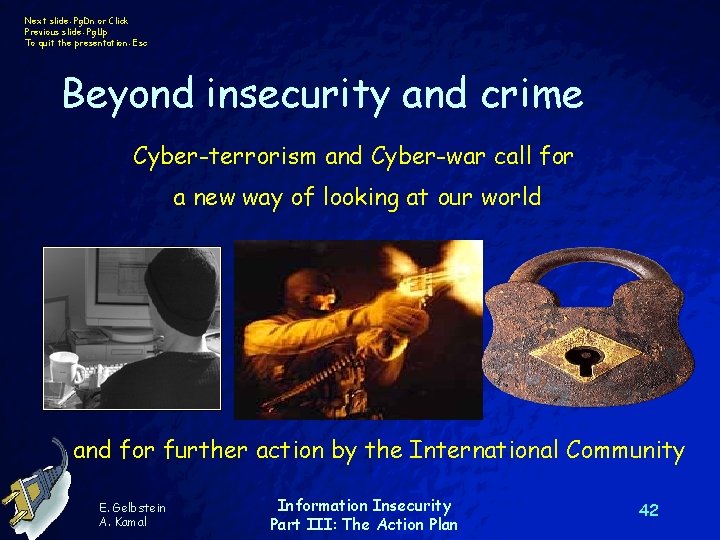 Next slide: PgDn or Click
Previous slide: PgUp
To quit the presentation: Esc

Beyond insecurity and crime

Cyber-terrorism and Cyber-war call for a new way of looking at our world

and for further action by the International Community

E. Gelbstein
A. Kamal

Information Insecurity
Part III: The Action Plan

42